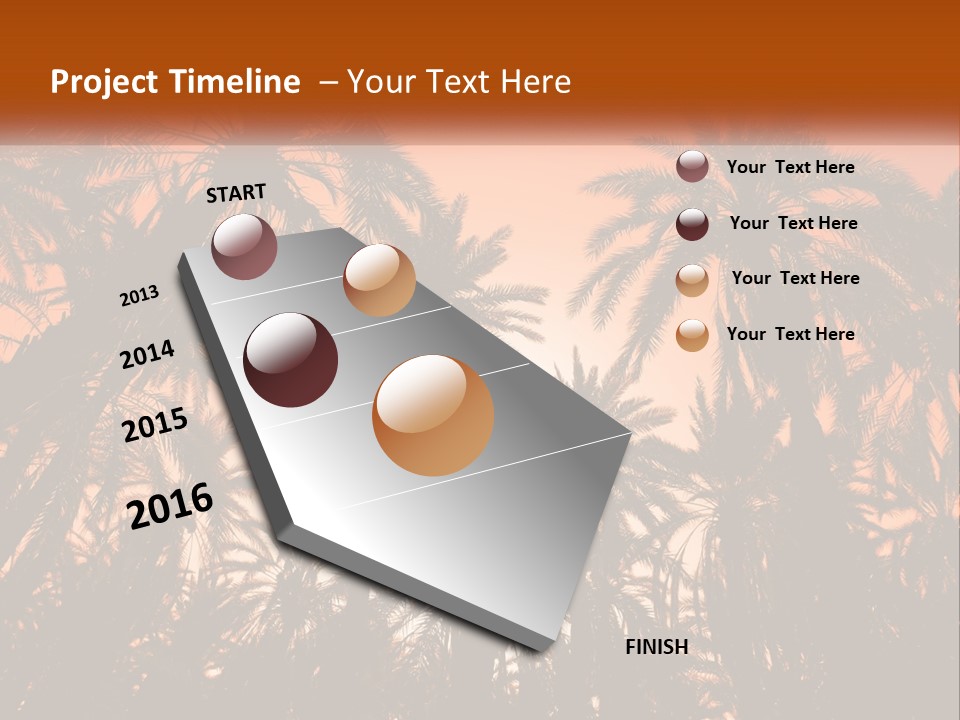 Project Timeline – Your Text Here

START

2013

2014

2015

2016

FINISH

Your Text Here

Your Text Here

Your Text Here

Your Text Here